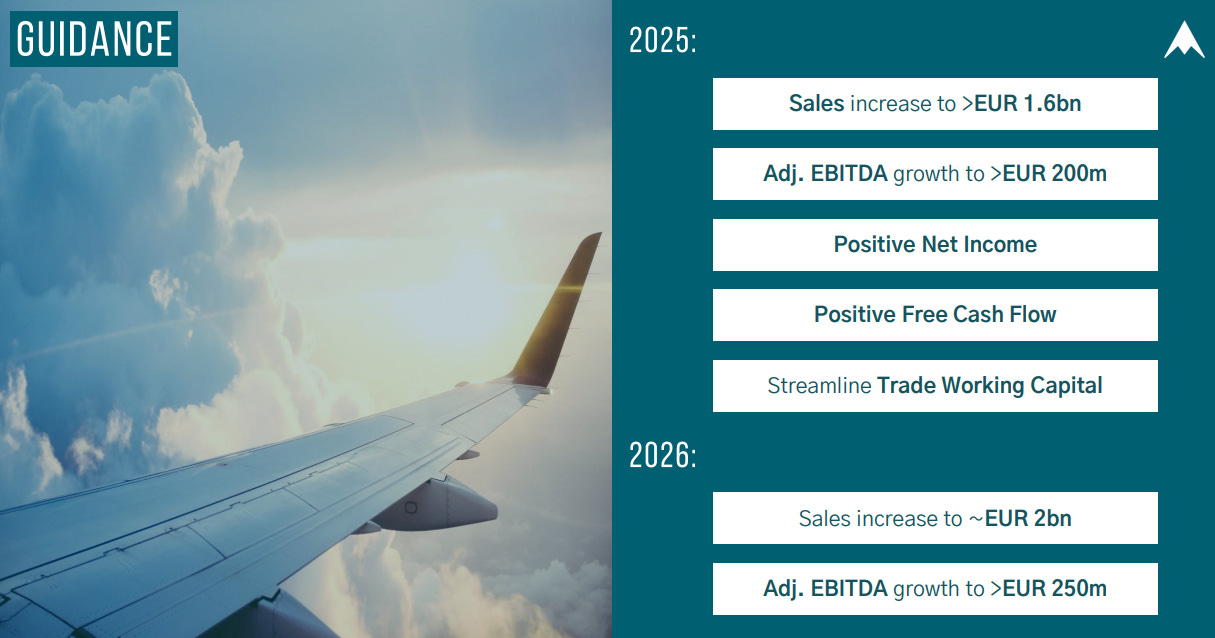 GUIDANCE

2025:

Sales increase to >EUR 1.6bn

Adj. EBITDA growth to >EUR 200m

Positive Net Income

Positive Free Cash Flow

Streamline Trade Working Capital

2026:

Sales increase to ~EUR 2bn

Adj. EBITDA growth to >EUR 250m